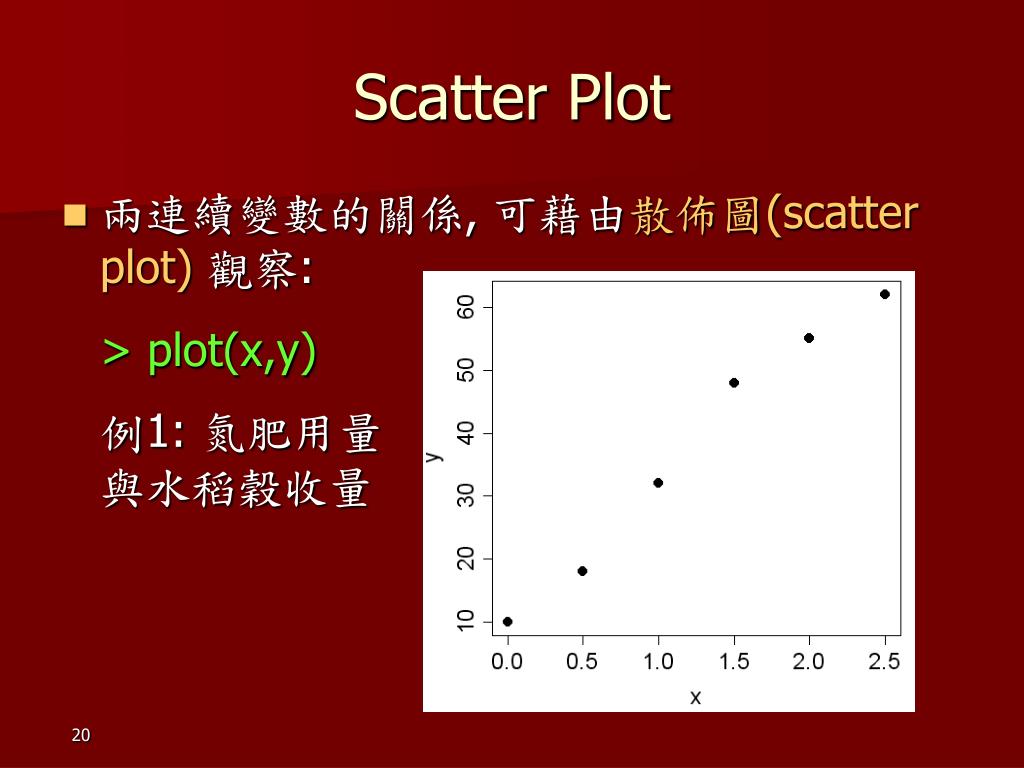 Scatter Plot

兩連續變數的關係, 可藉由散佈圖(scatter plot) 觀察:

> plot(x,y)

例1: 氮肥用量與水稻穀收量

y
10
20
30
40
50
60
0.0
0.5
1.0
1.5
2.0
2.5
x

20